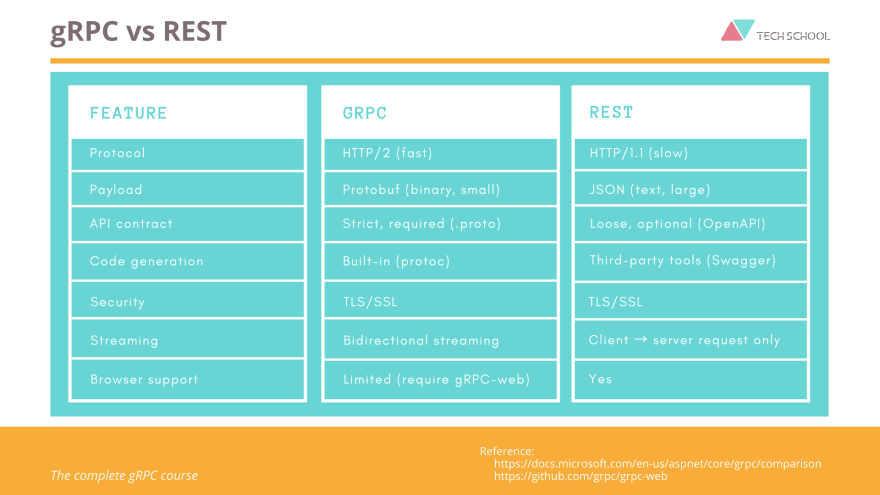 gRPC vs REST

TECH SCHOOL

| FEATURE | GRPC | REST |
|---|---|---|
| Protocol | HTTP/2 (fast) | HTTP/1.1 (slow) |
| Payload | Protobuf (binary, small) | JSON (text, large) |
| API contract | Strict, required (.proto) | Loose, optional (OpenAPI) |
| Code generation | Built-in (protoc) | Third-party tools (Swagger) |
| Security | TLS/SSL | TLS/SSL |
| Streaming | Bidirectional streaming | Client → server request only |
| Browser support | Limited (require gRPC-web) | Yes |

The complete gRPC course

Reference:
https://docs.microsoft.com/en-us/aspnet/core/grpc/comparison
https://github.com/grpc/grpc-web